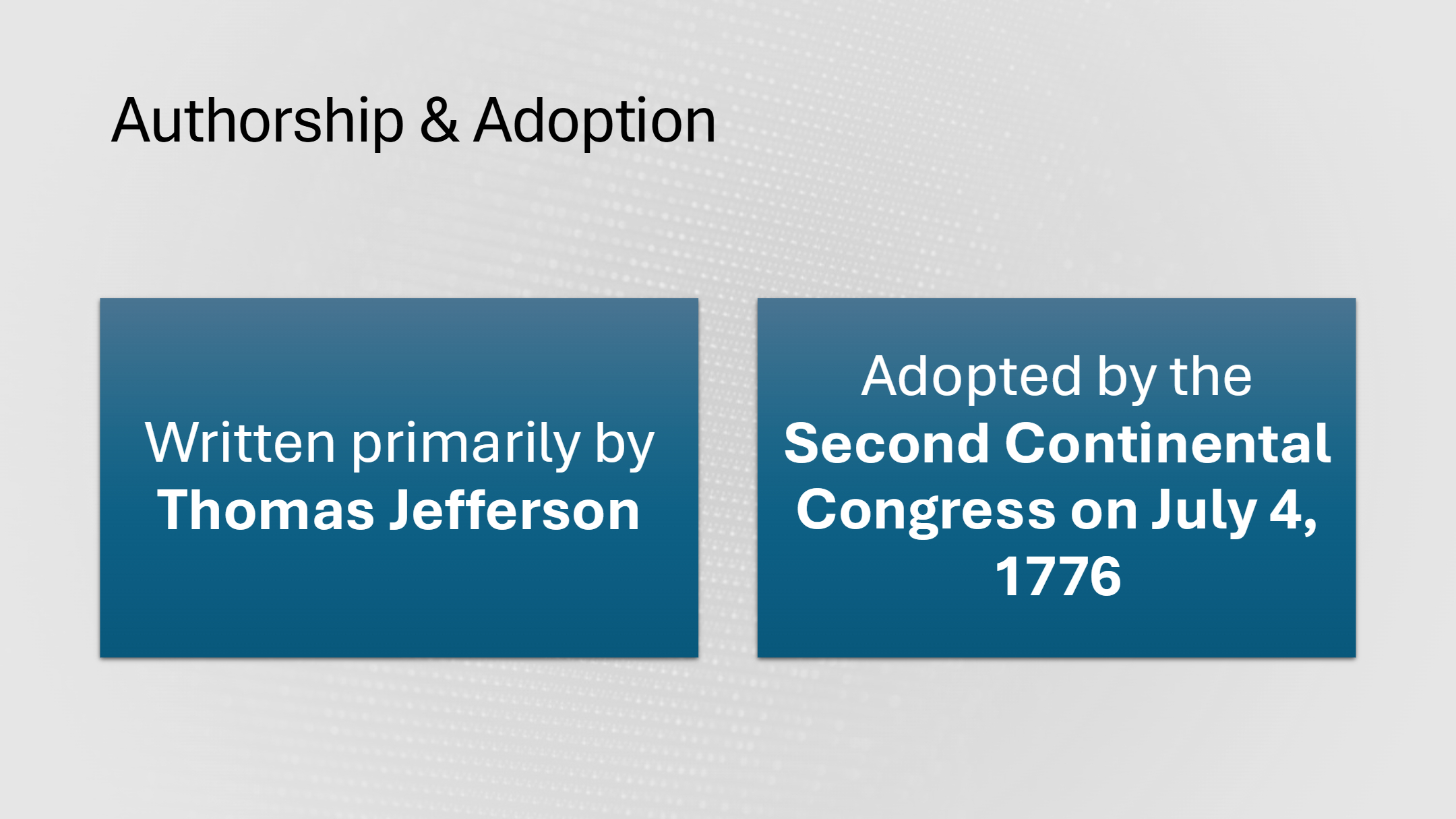 Authorship & Adoption

Written primarily by Thomas Jefferson

Adopted by the Second Continental Congress on July 4, 1776